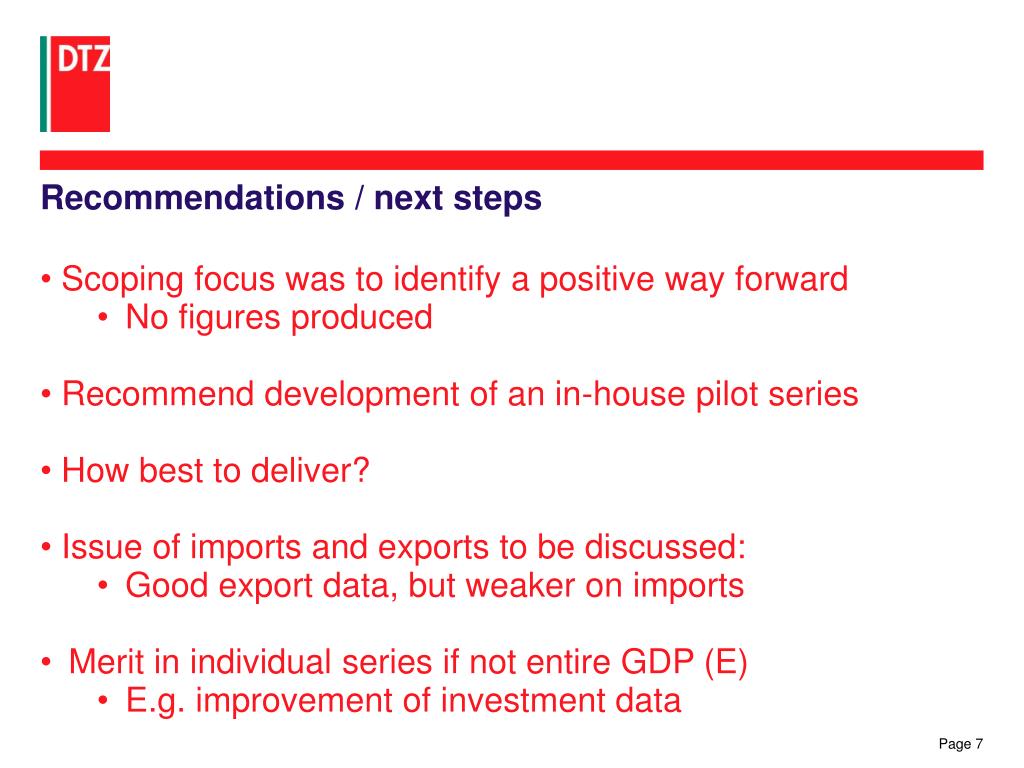 DTZ

Recommendations / next steps

• Scoping focus was to identify a positive way forward
• No figures produced

• Recommend development of an in-house pilot series

• How best to deliver?

• Issue of imports and exports to be discussed:
• Good export data, but weaker on imports

• Merit in individual series if not entire GDP (E)
• E.g. improvement of investment data

Page 7